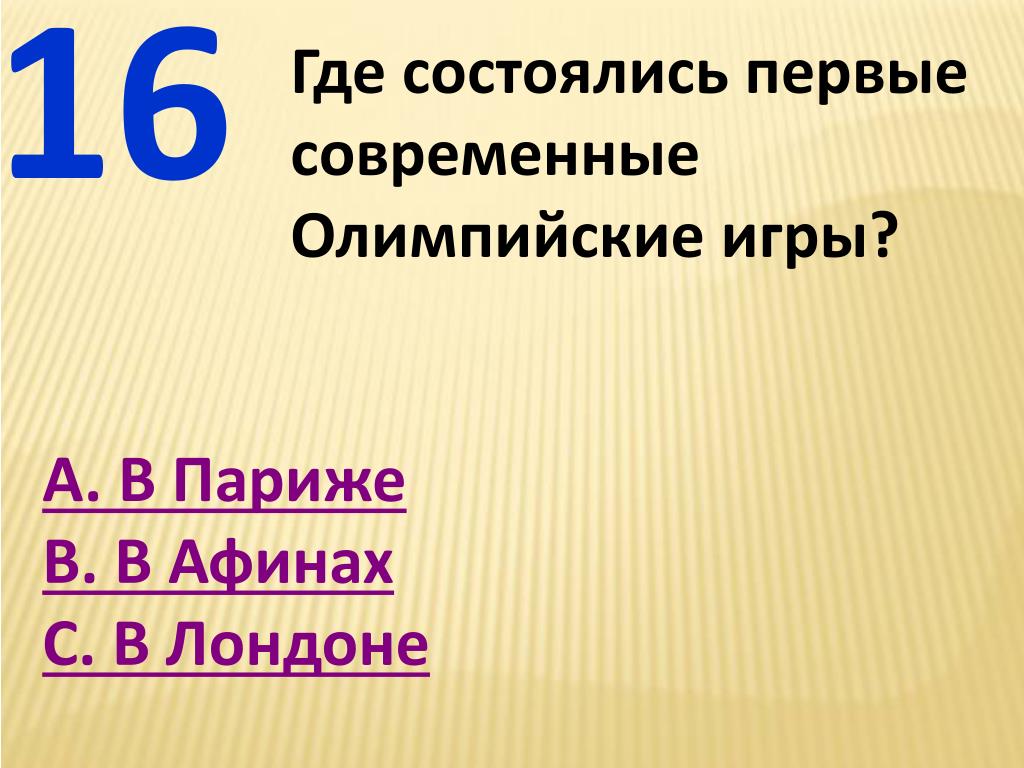 16

Где состоялись первые современные Олимпийские игры?

А. В Париже
В. В Афинах
С. В Лондоне